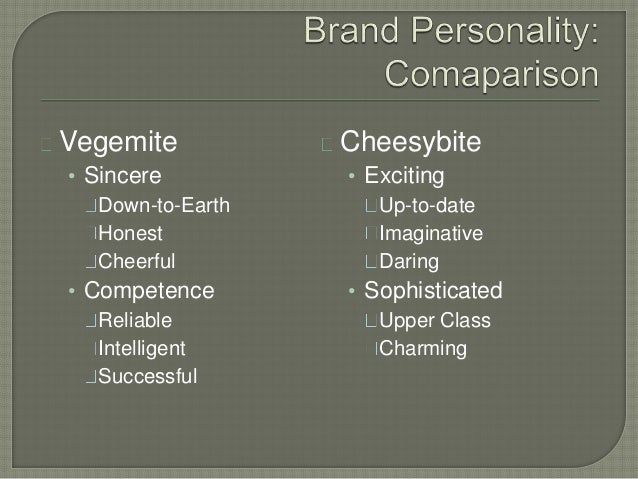 Brand Personality: Comaparison

Vegemite
• Sincere
Down-to-Earth
Honest
Cheerful
• Competence
Reliable
Intelligent
Successful

Cheesybite
• Exciting
Up-to-date
Imaginative
Daring
• Sophisticated
Upper Class
Charming